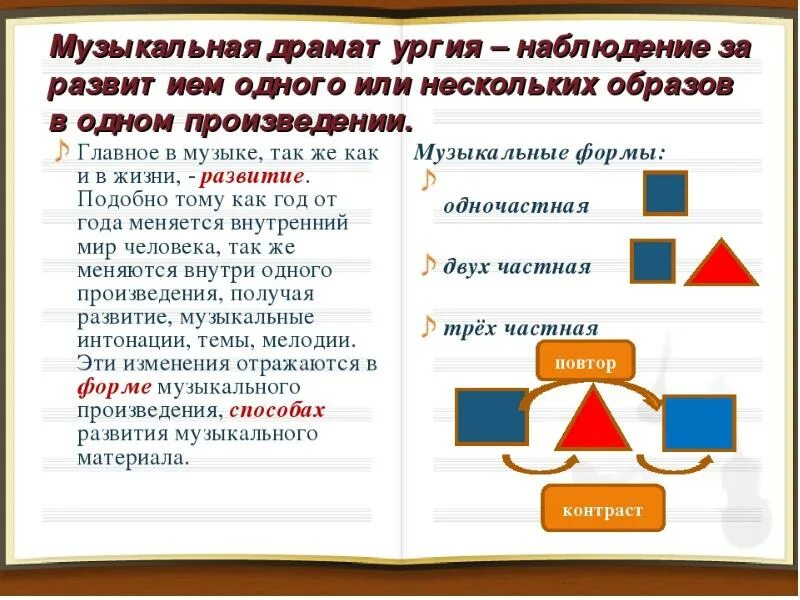 Музыкальная драмат ургия – наблюдение за развит ием одного или нескольких образов в одном произведении.

Главное в музыке, так же как и в жизни, - развитие. Подобно тому как год от года меняется внутренний мир человека, так же меняются внутри одного произведения, получая развитие, музыкальные интонации, темы, мелодии. Эти изменения отражаются в форме музыкального произведения, способах развития музыкального материала.

Музыкальные формы:

одночастная

двух частная

трёх частная

повтор

контраст